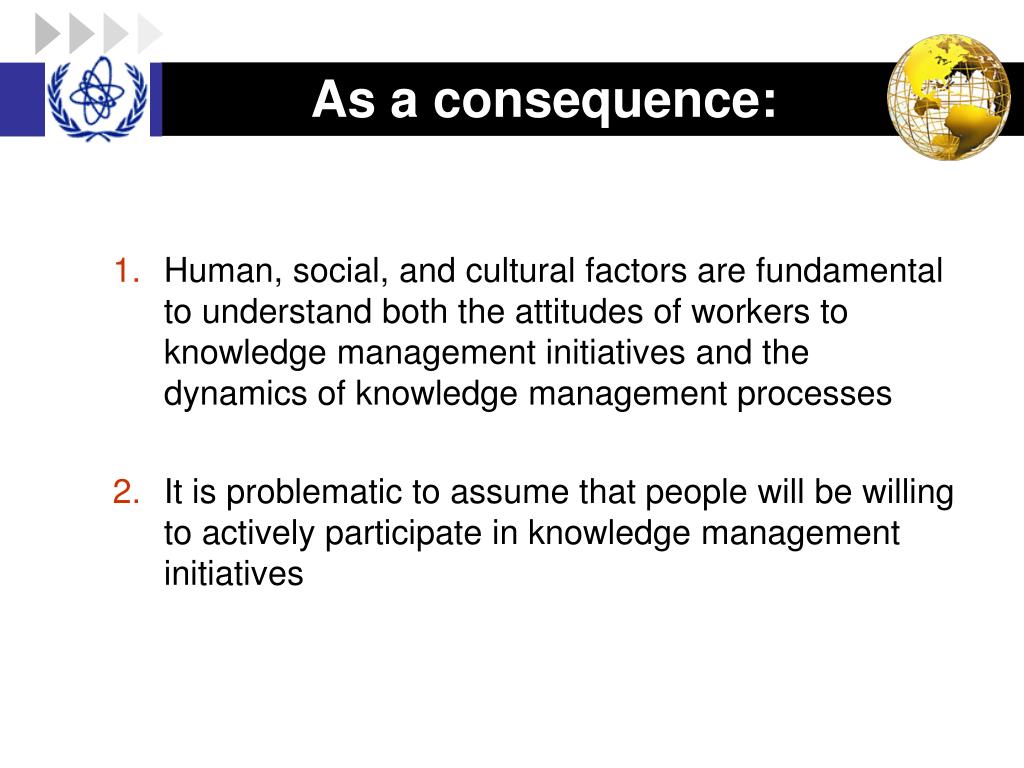 As a consequence:

1. Human, social, and cultural factors are fundamental to understand both the attitudes of workers to knowledge management initiatives and the dynamics of knowledge management processes

2. It is problematic to assume that people will be willing to actively participate in knowledge management initiatives